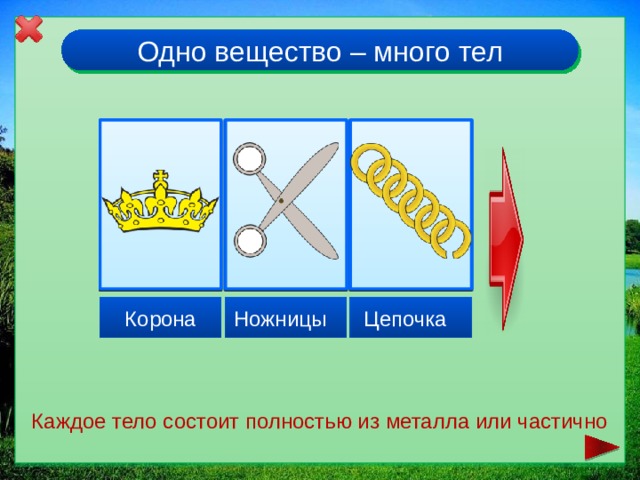 Одно вещество – много тел

Корона

Ножницы

Цепочка

Каждое тело состоит полностью из металла или частично